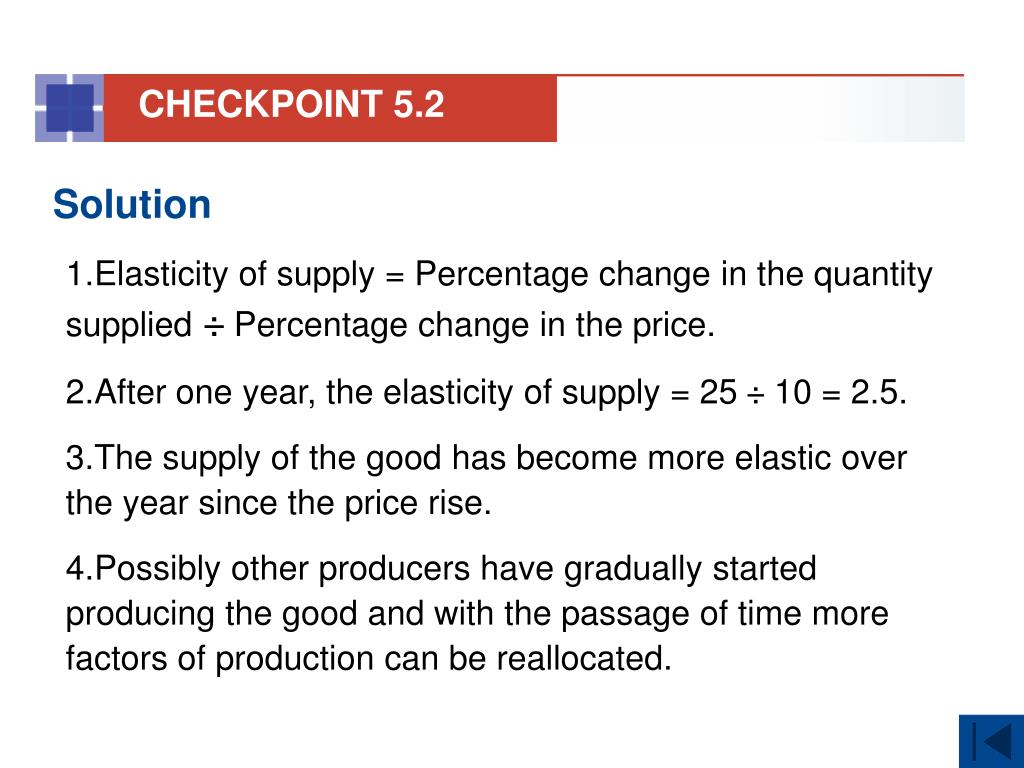 CHECKPOINT 5.2

Solution

1.Elasticity of supply = Percentage change in the quantity supplied ÷ Percentage change in the price.

2.After one year, the elasticity of supply = 25 ÷ 10 = 2.5.

3.The supply of the good has become more elastic over the year since the price rise.

4.Possibly other producers have gradually started producing the good and with the passage of time more factors of production can be reallocated.